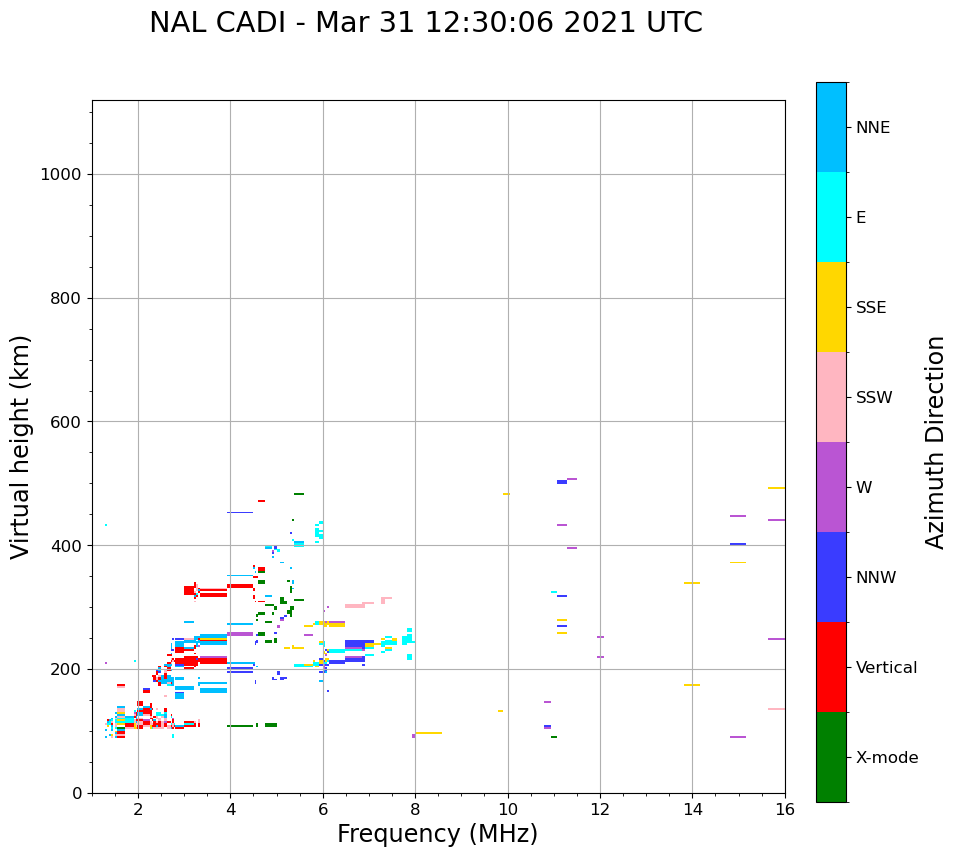 NAL CADI - Mar 31 12:30:06 2021 UTC

Virtual height (km)

1000
800
600
400
200
0

2 4 6 8 10 12 14 16

Frequency (MHz)

NNE
E
SSE
SSW
W
NNW
Vertical
X-mode

Azimuth Direction